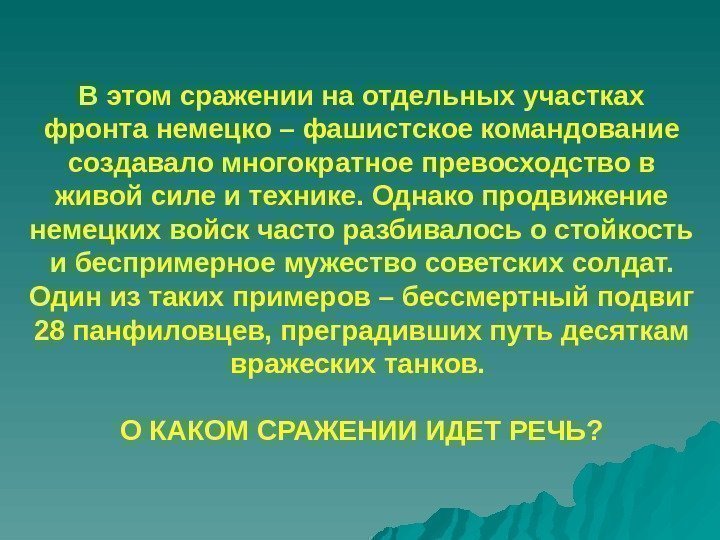 В этом сражении на отдельных участках фронта немецко – фашистское командование создавало многократное превосходство в живой силе и технике. Однако продвижение немецких войск часто разбивалось о стойкость и беспримерное мужество советских солдат. Один из таких примеров – бессмертный подвиг 28 панфиловцев, преградивших путь десяткам вражеских танков.

О КАКОМ СРАЖЕНИИ ИДЕТ РЕЧЬ?